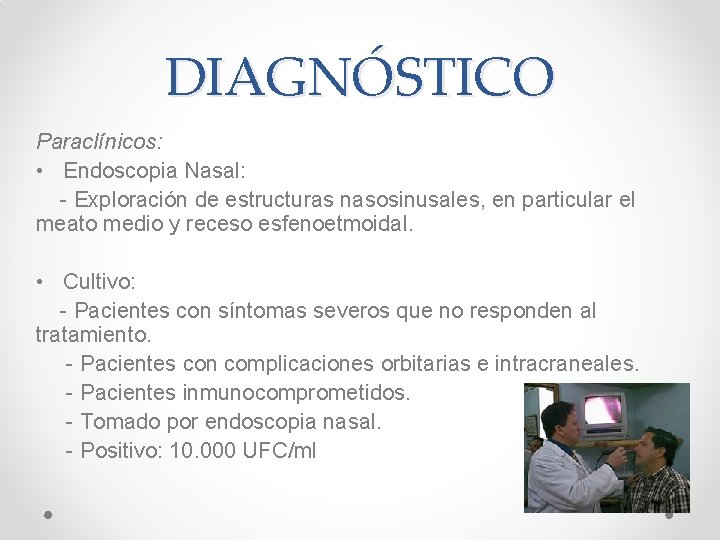 DIAGNÓSTICO

Paraclínicos:

• Endoscopia Nasal:

- Exploración de estructuras nasosinusales, en particular el meato medio y receso esfenoetmoidal.

• Cultivo:

- Pacientes con síntomas severos que no responden al tratamiento.

- Pacientes con complicaciones orbitarias e intracraneales.

- Pacientes inmunocomprometidos.

- Tomado por endoscopia nasal.

- Positivo: 10.000 UFC/ml